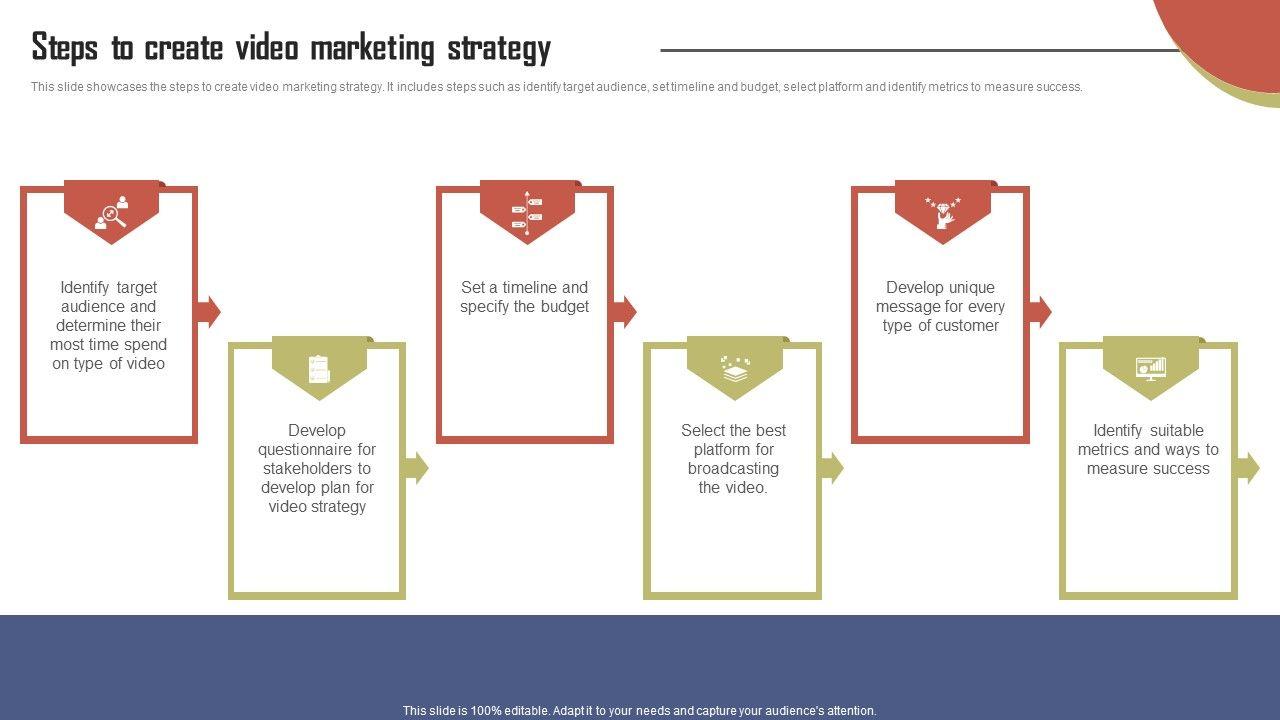 Steps to create video marketing strategy

This slide showcases the steps to create video marketing strategy. It includes steps such as identify target audience, set timeline and budget, select platform and identify metrics to measure success.

Identify target audience and determine their most time spend on type of video

Develop questionnaire for stakeholders to develop plan for video strategy

Set a timeline and specify the budget

Select the best platform for broadcasting the video.

Develop unique message for every type of customer

Identify suitable metrics and ways to measure success

This slide is 100% editable. Adapt it to your needs and capture your audience's attention.